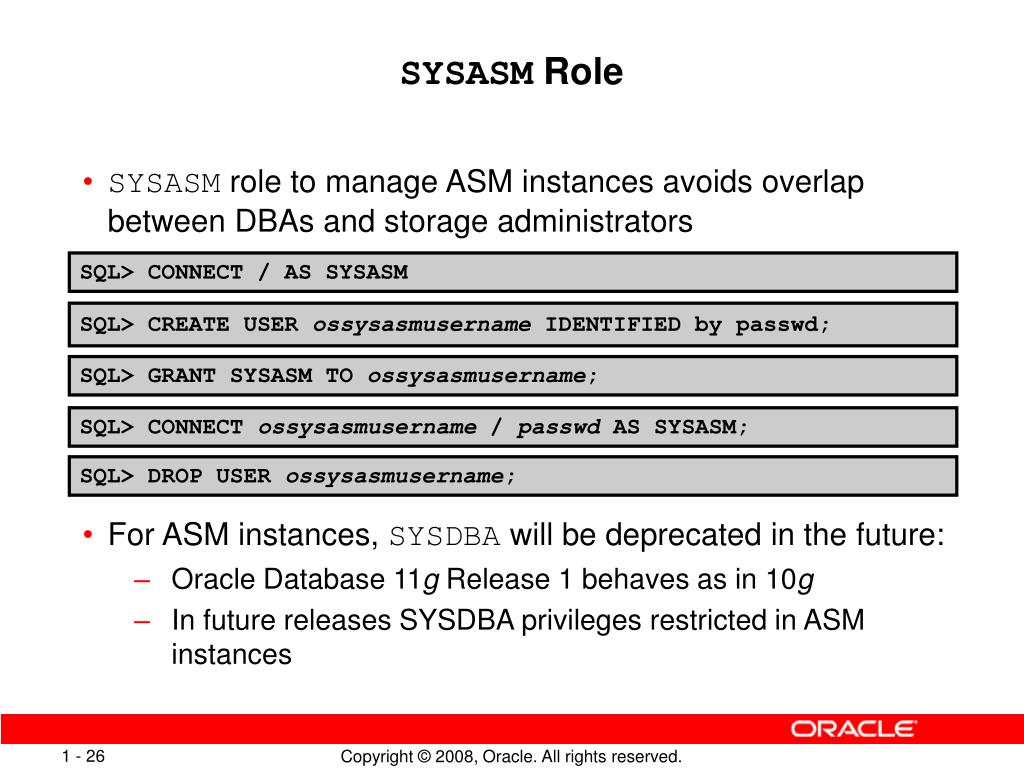 SYSASM Role

• SYSASM role to manage ASM instances avoids overlap between DBAs and storage administrators

SQL> CONNECT / AS SYSASM

SQL> CREATE USER ossysasmusername IDENTIFIED by passwd;

SQL> GRANT SYSASM TO ossysasmusername;

SQL> CONNECT ossysasmusername / passwd AS SYSASM;

SQL> DROP USER ossysasmusername;

• For ASM instances, SYSDBA will be deprecated in the future:
– Oracle Database 11g Release 1 behaves as in 10g
– In future releases SYSDBA privileges restricted in ASM instances

ORACLE

1 - 26

Copyright © 2008, Oracle. All rights reserved.